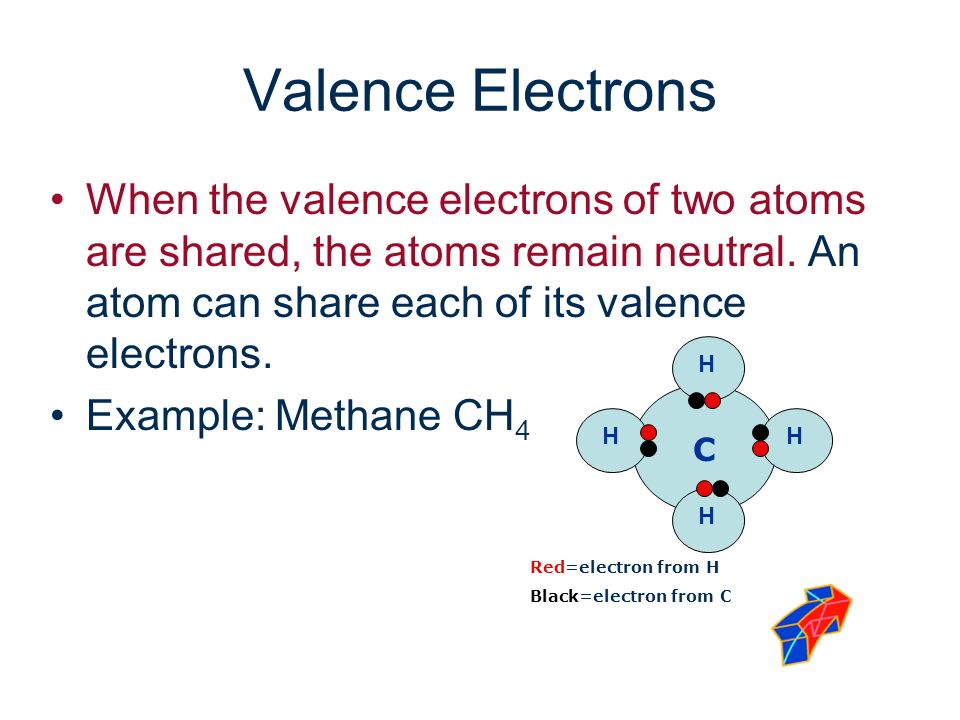 Valence Electrons

• When the valence electrons of two atoms are shared, the atoms remain neutral. An atom can share each of its valence electrons.

• Example: Methane $CH_4$

H

H

C

H

H

Red=electron from H

Black=electron from C